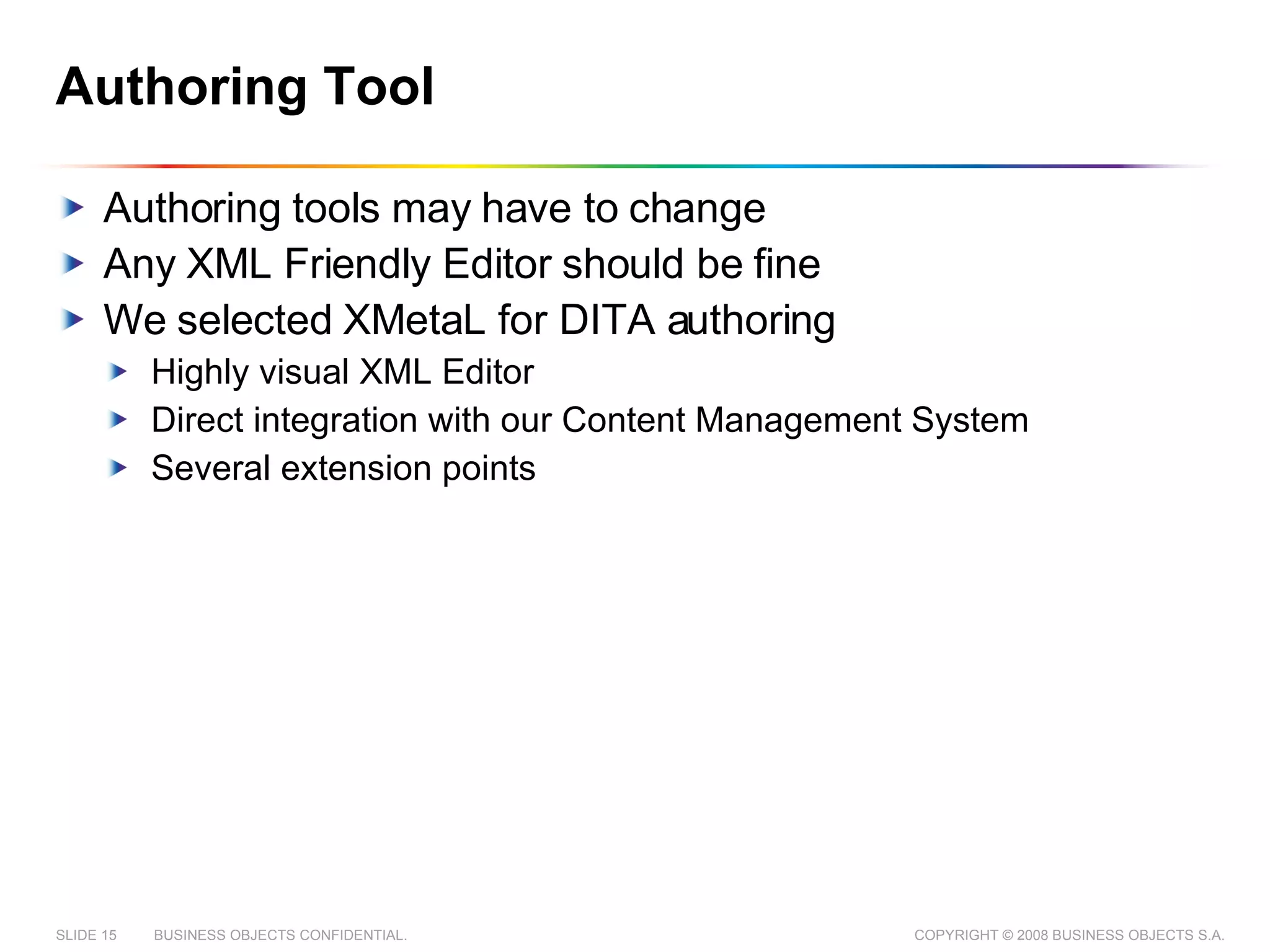 Authoring Tool

Authoring tools may have to change

Any XML Friendly Editor should be fine

We selected XMetaL for DITA authoring

Highly visual XML Editor

Direct integration with our Content Management System

Several extension points

SLIDE 15 BUSINESS OBJECTS CONFIDENTIAL.

COPYRIGHT © 2008 BUSINESS OBJECTS S.A.